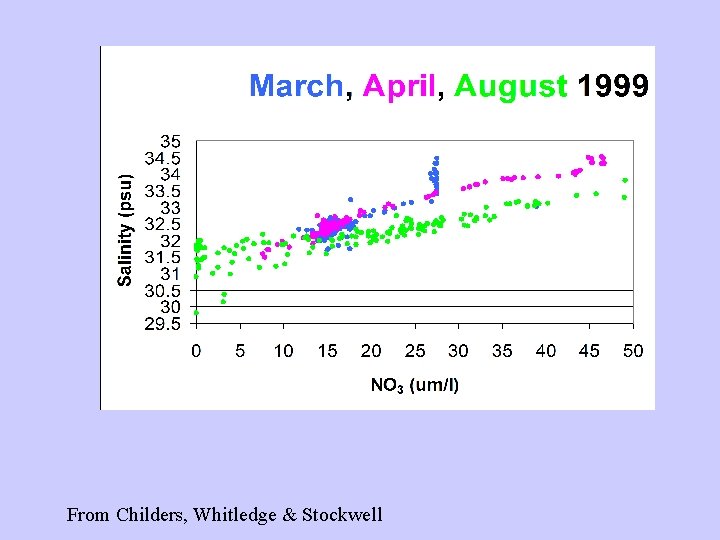 March, April, August 1999

Salinity (psu)

35
34.5
34
33.5
33
32.5
32
31.5
31
30.5
30
29.5

0 5 10 15 20 25 30 35 40 45 50

$NO_3$ (um/l)

From Childers, Whitledge & Stockwell